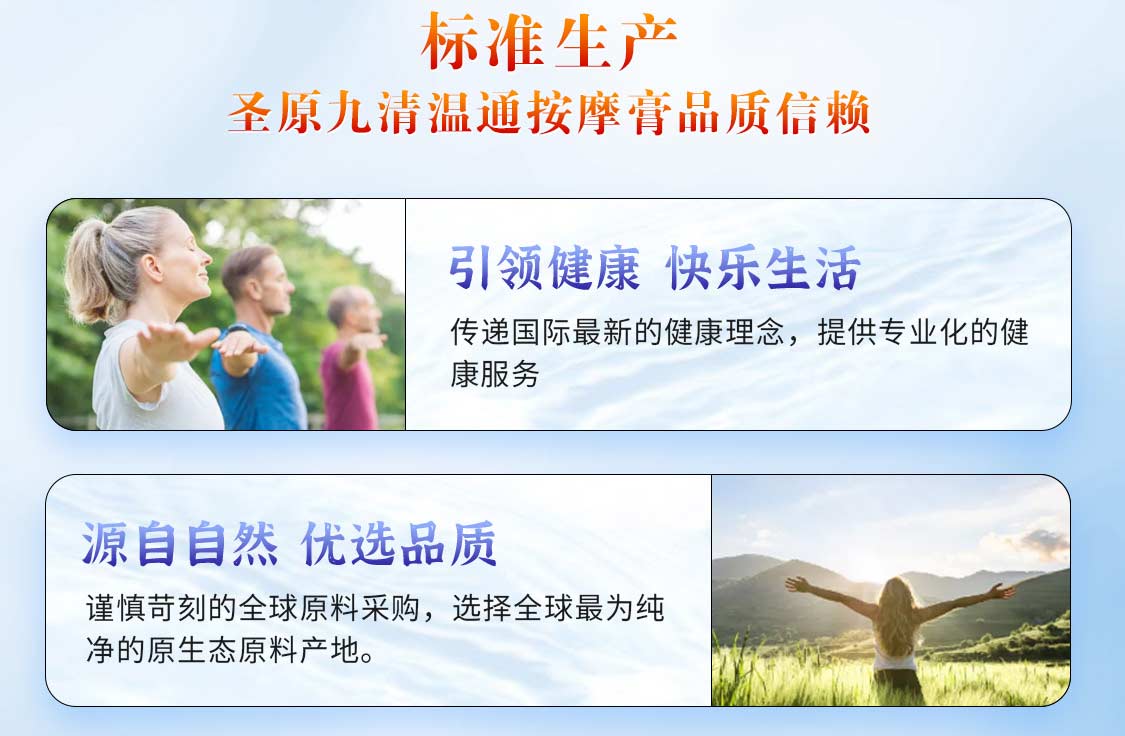 标准生产
圣原九清温通按摩膏品质信赖

引领健康 快乐生活
传递国际最新的健康理念，提供专业化的健康服务

源自自然 优选品质
谨慎苛刻的全球原料采购，选择全球最为纯净的原生态原料产地。